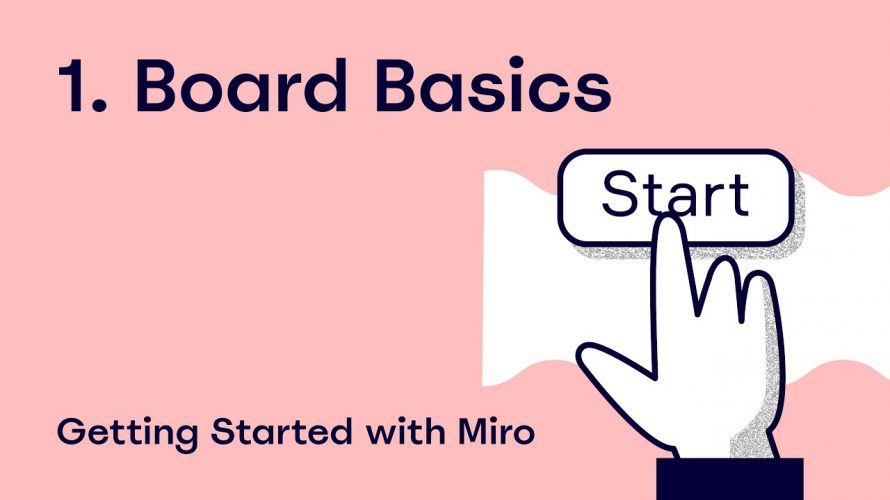 1. Board Basics

Start

Getting Started with Miro